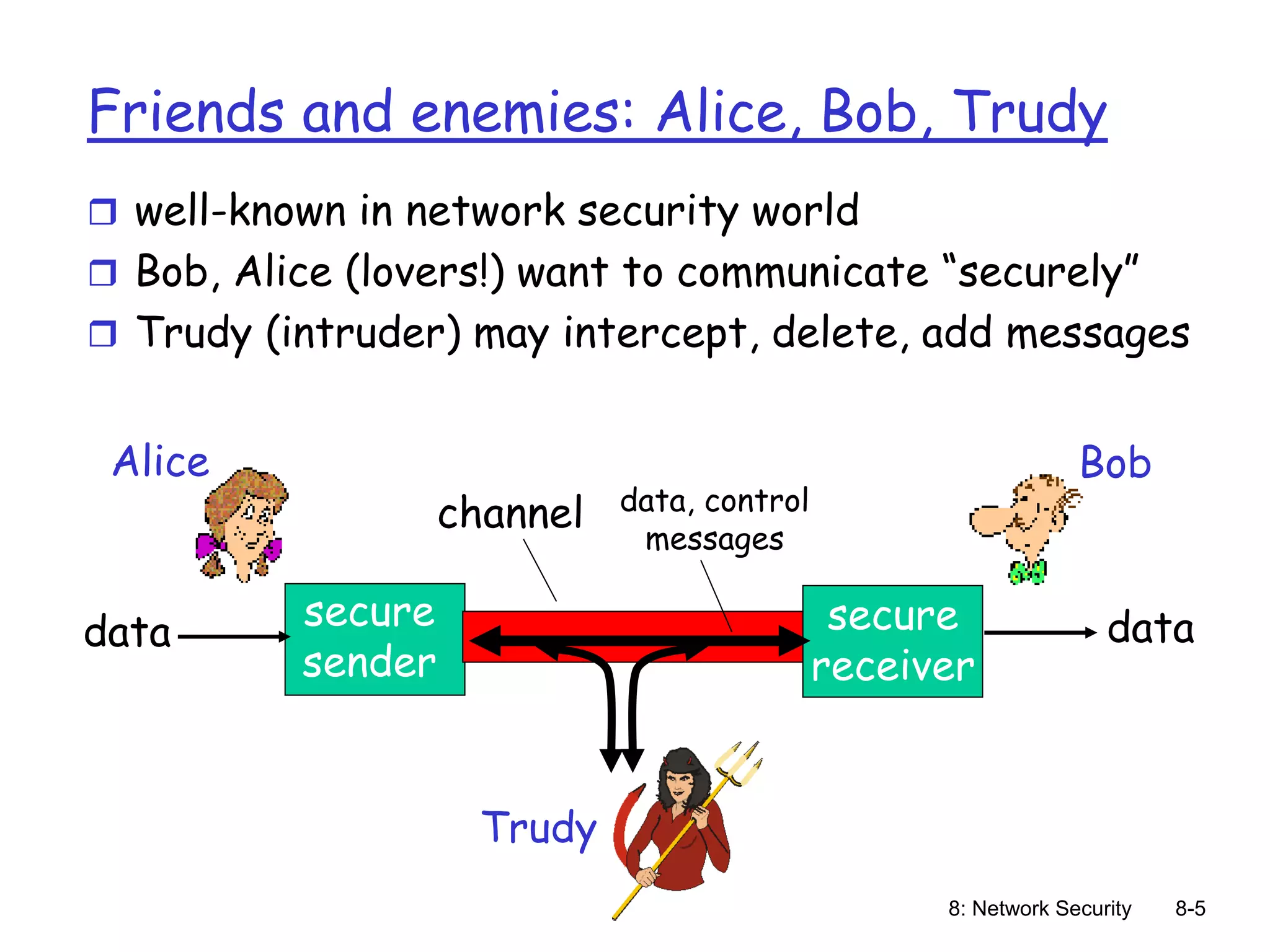 Friends and enemies: Alice, Bob, Trudy

❒ well-known in network security world
❒ Bob, Alice (lovers!) want to communicate "securely"
❒ Trudy (intruder) may intercept, delete, add messages

Alice

Bob

channel

data, control messages

data

secure sender

secure receiver

data

Trudy

8: Network Security 8-5